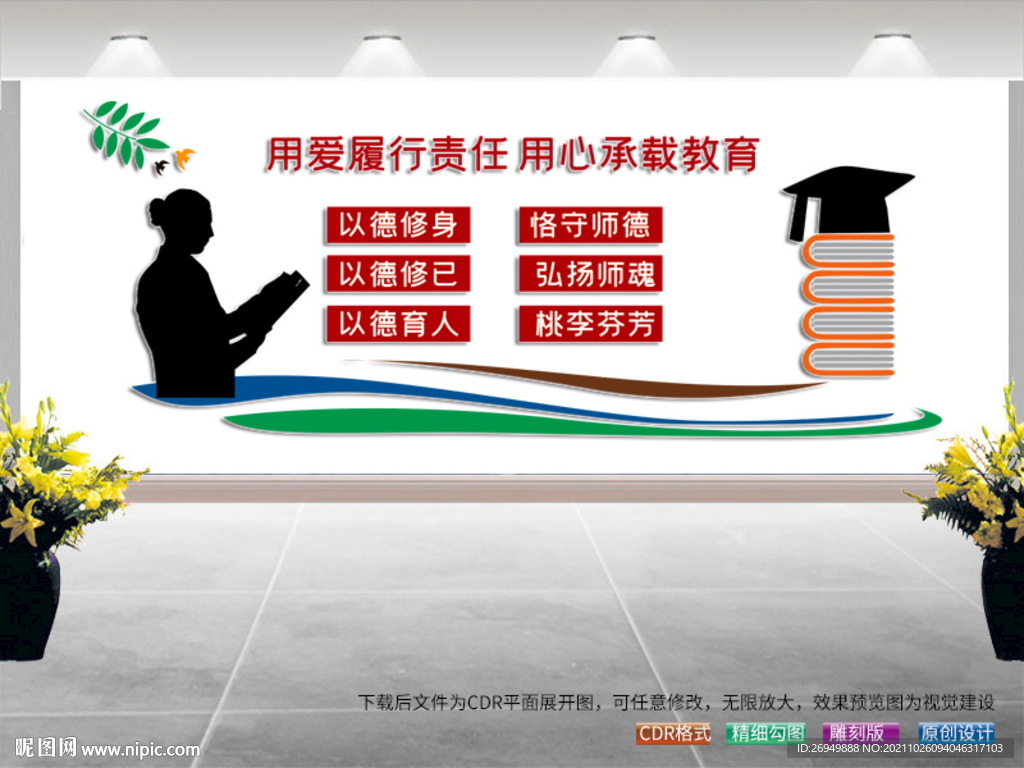 用爱履行责任 用心承载教育

以德修身
以德修已
以德育人

恪守师德
弘扬师魂
桃李芬芳

下载后文件为CDR平面展开图，可任意修改，无限放大，效果预览图为视觉建设

CDR格式 精细勾图 雕刻版 原创设计

昵图网 www.nipic.com

ID:26949888 NO:20211026094046317103